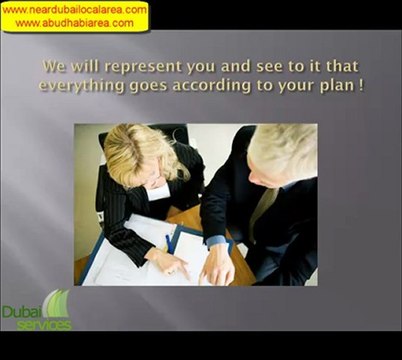 www.neardubailocalarea.com
www.abudhabiarea.com

We will represent you and see to it that everything goes according to your plan !

Dubai services